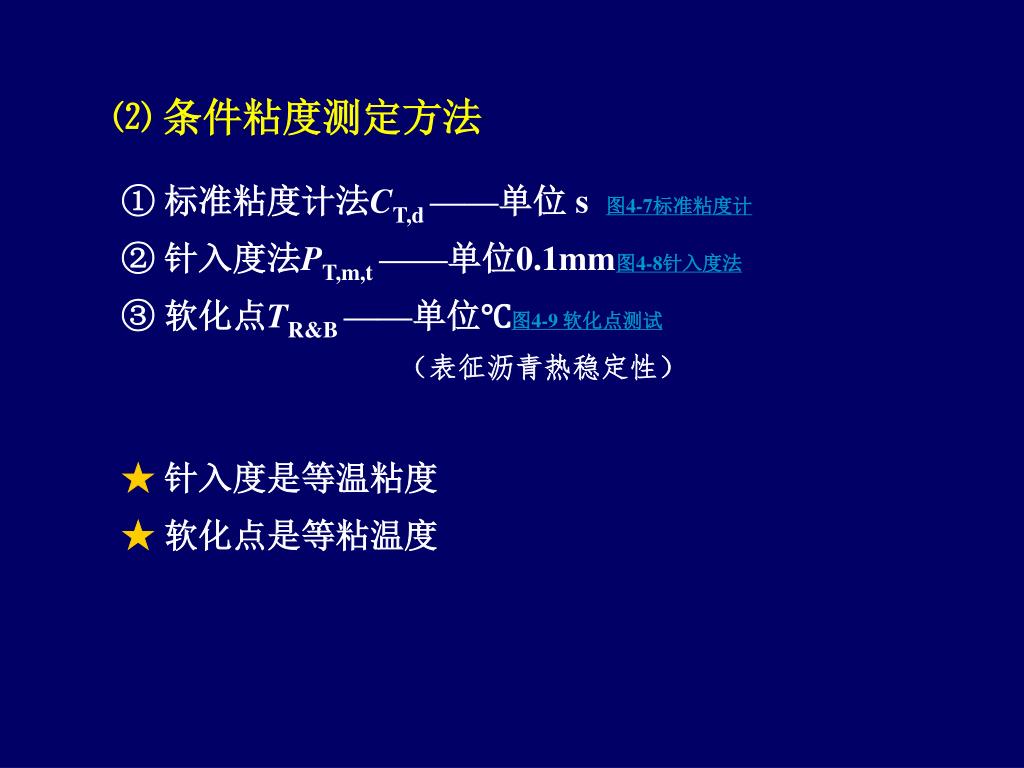 ⑵ 条件粘度测定方法

① 标准粘度计法$C_{T,d}$ ——单位 s 图4-7标准粘度计

② 针入度法$P_{T,m,t}$ ——单位0.1mm图4-8针入度法

③ 软化点$T_{R\&B}$ ——单位℃图4-9 软化点测试

（表征沥青热稳定性）

★ 针入度是等温粘度

★ 软化点是等粘温度